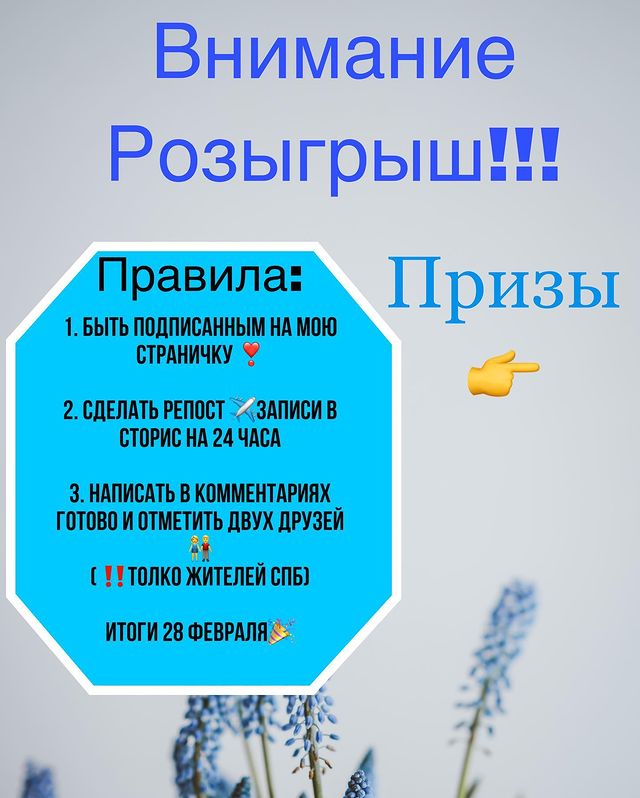 Внимание Розыгрыш!!!

Правила:

1. БЫТЬ ПОДПИСАННЫМ НА МОЮ СТРАНИЧКУ ❣️

2. СДЕЛАТЬ РЕПОСТ ✈️ЗАПИСИ В СТОРИС НА 24 ЧАСА

3. НАПИСАТЬ В КОММЕНТАРИЯХ ГОТОВО И ОТМЕТИТЬ ДВУХ ДРУЗЕЙ 👫

( ‼️ТОЛКО ЖИТЕЛЕЙ СПБ)

ИТОГИ 28 ФЕВРАЛЯ🎉

Призы

👉